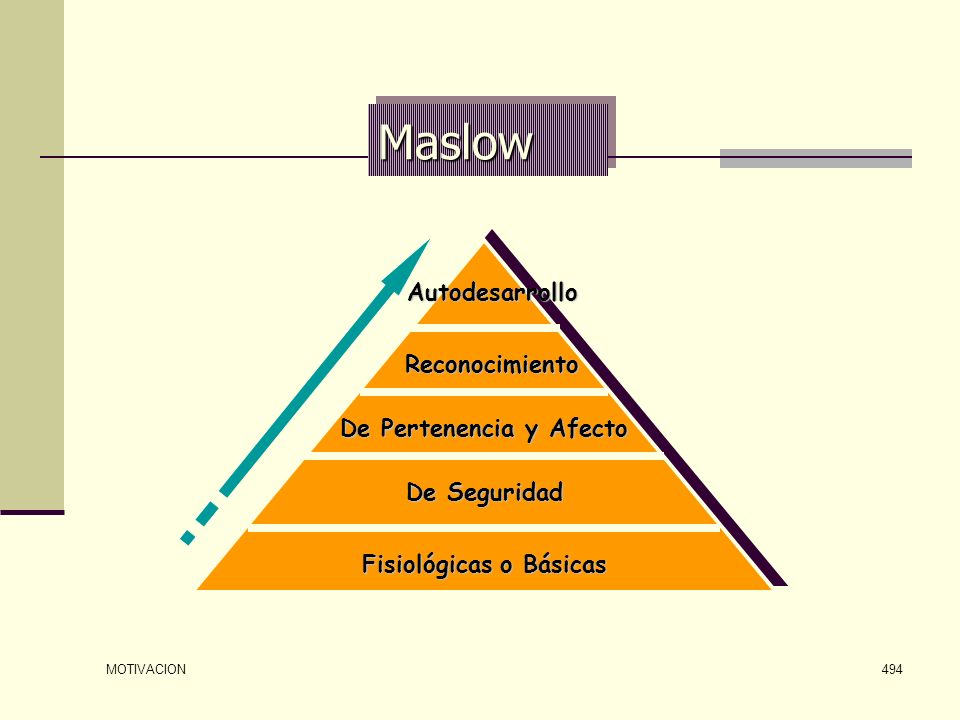 Maslow

Autodesarrollo

Reconocimiento

De Pertenencia y Afecto

De Seguridad

Fisiológicas o Básicas

MOTIVACION

494